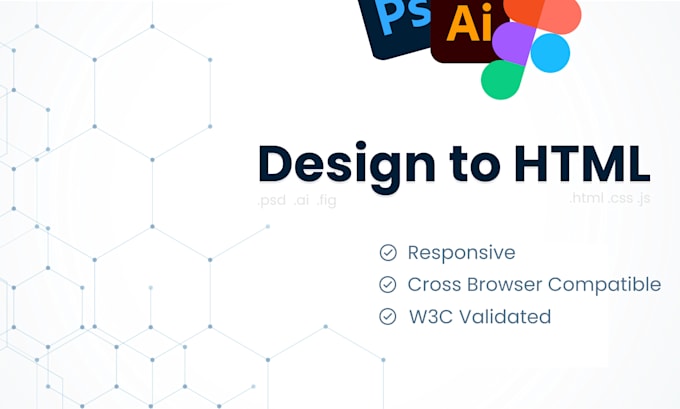 Ps Ai

Design to HTML

.psd .ai .fig

.html .css .js

Responsive
Cross Browser Compatible
W3C Validated